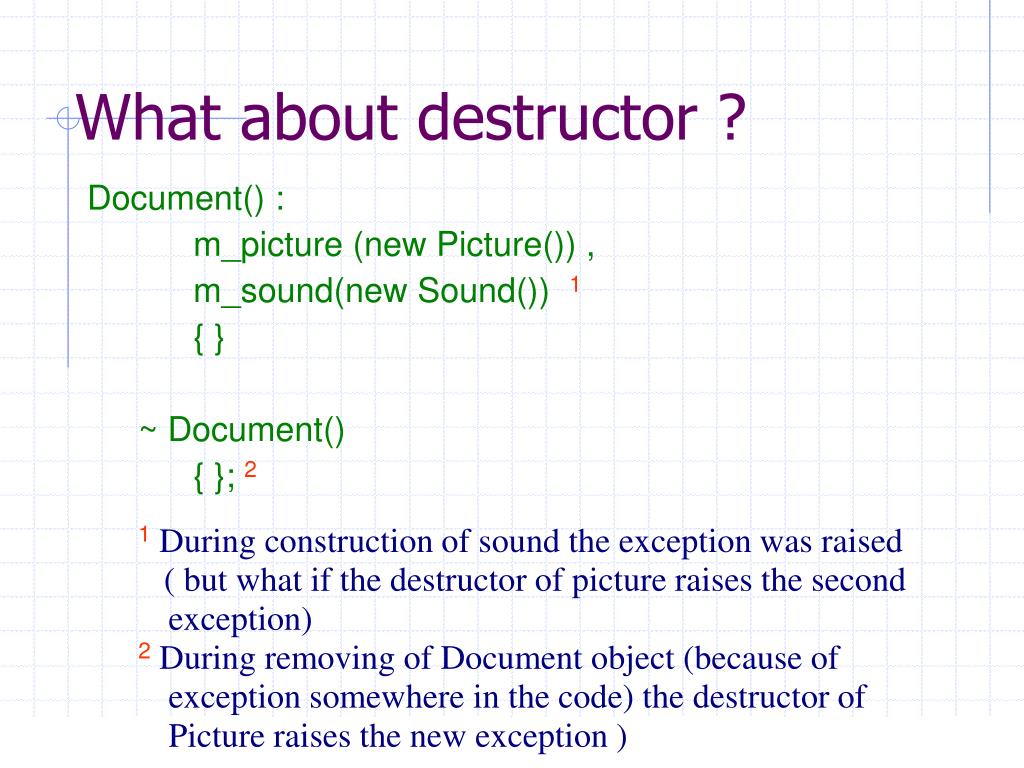 What about destructor ?

Document() :
m_picture (new Picture()) ,
m_sound(new Sound()) $^1$
{ }

~ Document()
{ }; $^2$

$^1$ During construction of sound the exception was raised ( but what if the destructor of picture raises the second exception)
$^2$ During removing of Document object (because of exception somewhere in the code) the destructor of Picture raises the new exception )